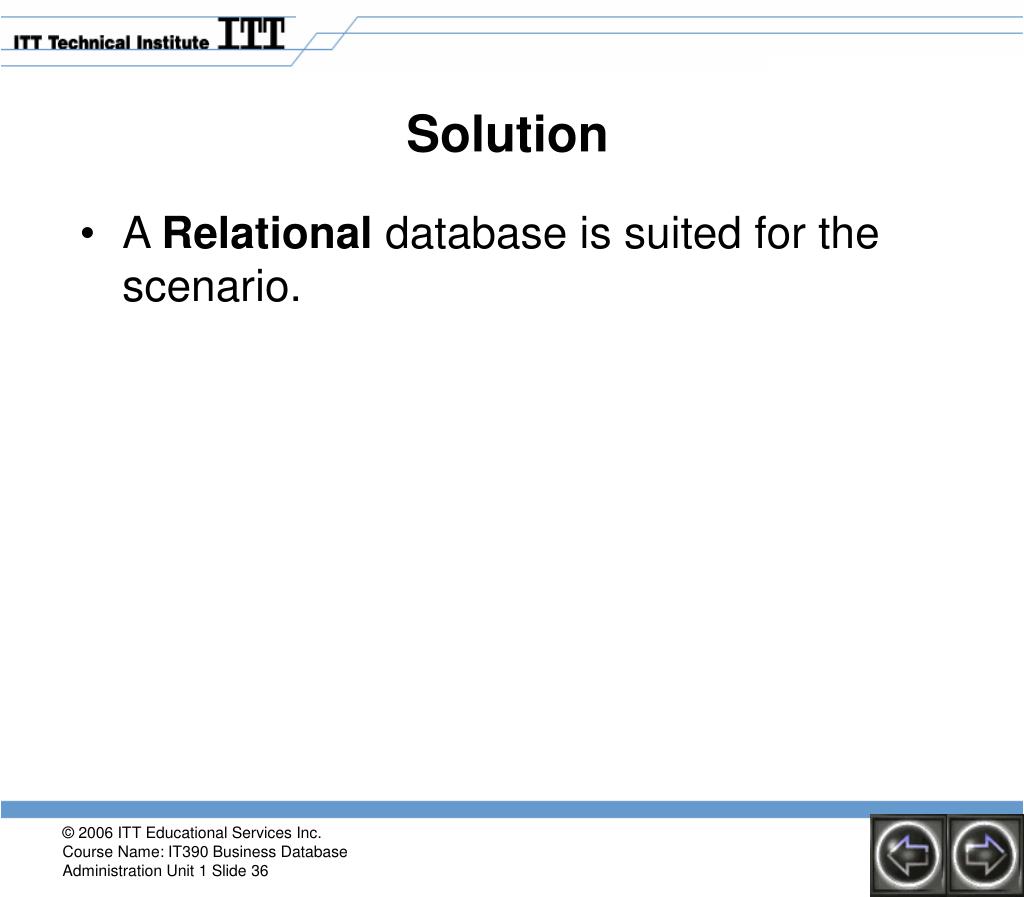 ITT Technical Institute ITT

Solution

• A Relational database is suited for the scenario.

© 2006 ITT Educational Services Inc.
Course Name: IT390 Business Database Administration Unit 1 Slide 36